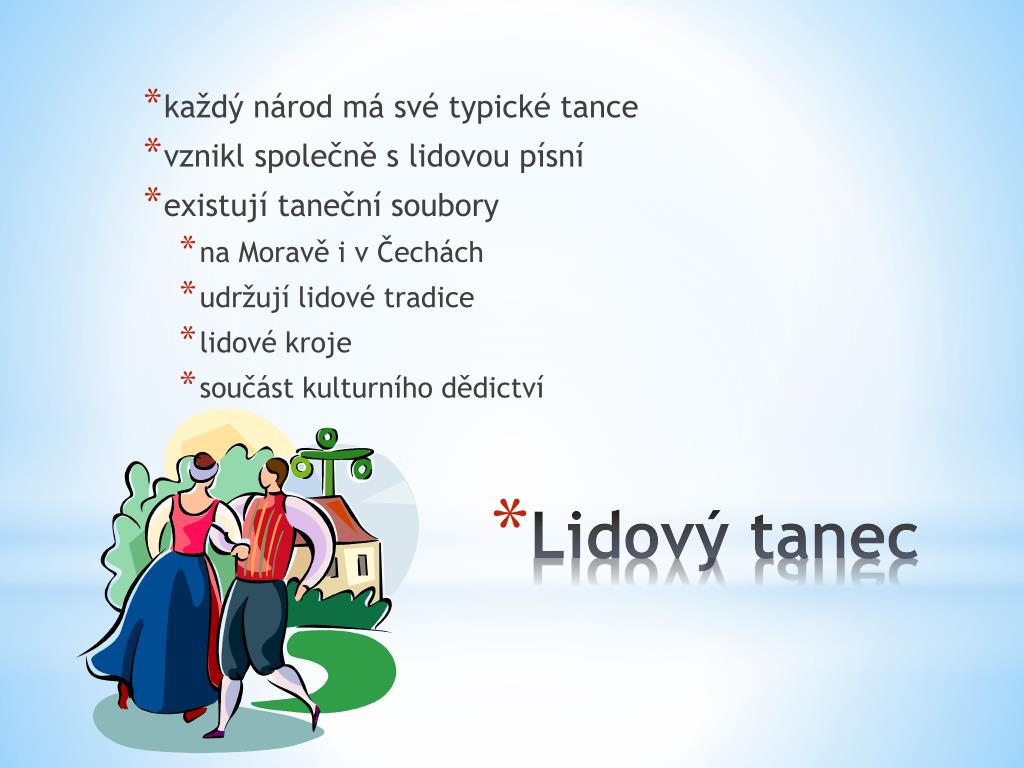 *každý národ má své typické tance
*vznikl společně s lidovou písní
*existují taneční soubory
*na Moravě i v Čechách
*udržují lidové tradice
*lidové kroje
*součást kulturního dědictví

*Lidový tanec